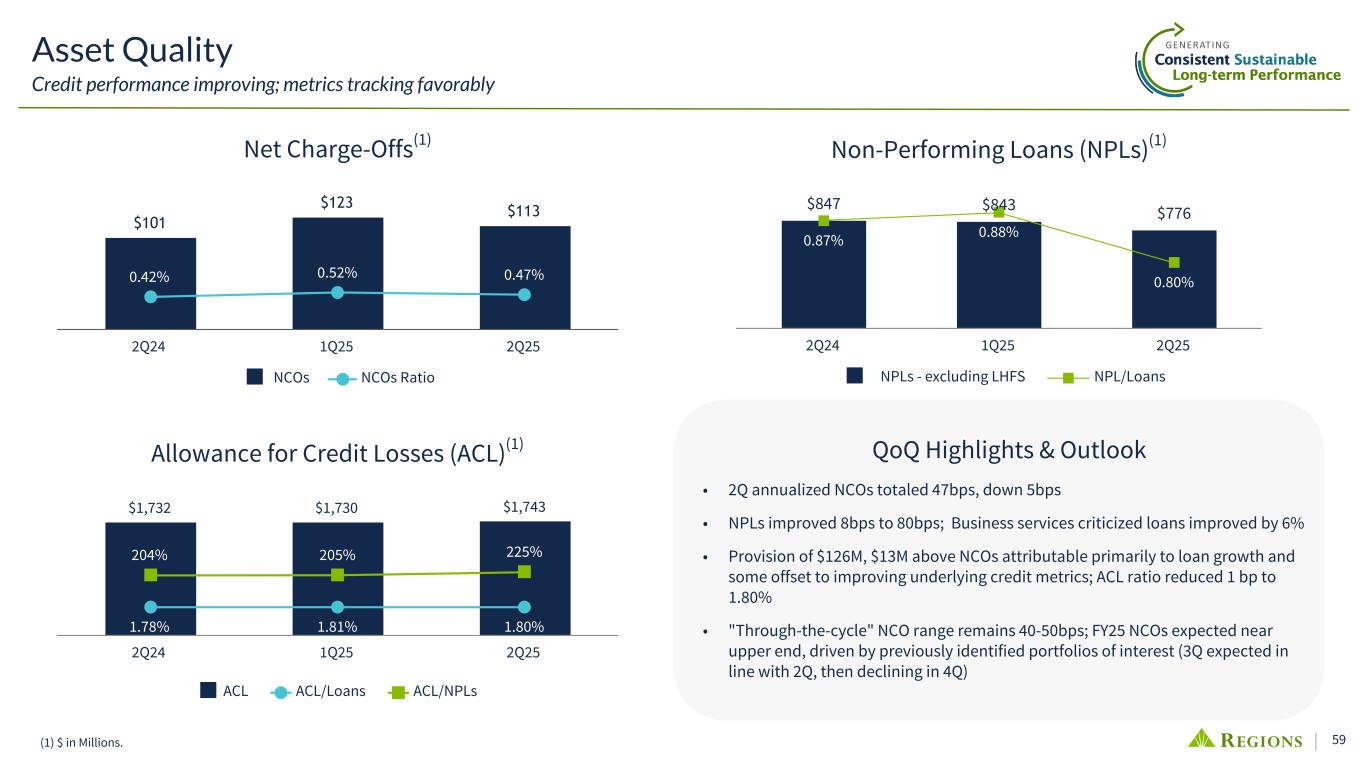 Asset Quality
Credit performance improving; metrics tracking favorably

GENERATING
Consistent Sustainable
Long-term Performance

Net Charge-Offs$^{(1)}$

$101 $123 $113
0.42% 0.52% 0.47%
2Q24 1Q25 2Q25
NCOs NCOs Ratio

Non-Performing Loans (NPLs)$^{(1)}$

$847 $843 $776
0.87% 0.88% 0.80%
2Q24 1Q25 2Q25
NPLs - excluding LHFS NPL/Loans

Allowance for Credit Losses (ACL)$^{(1)}$

$1,732 $1,730 $1,743
204% 205% 225%
1.78% 1.81% 1.80%
2Q24 1Q25 2Q25
ACL ACL/Loans ACL/NPLs

QoQ Highlights & Outlook

• 2Q annualized NCOs totaled 47bps, down 5bps

• NPLs improved 8bps to 80bps; Business services criticized loans improved by 6%

• Provision of $126M, $13M above NCOs attributable primarily to loan growth and some offset to improving underlying credit metrics; ACL ratio reduced 1 bp to 1.80%

• "Through-the-cycle" NCO range remains 40-50bps; FY25 NCOs expected near upper end, driven by previously identified portfolios of interest (3Q expected in line with 2Q, then declining in 4Q)

(1) $ in Millions.

REGIONS | 59